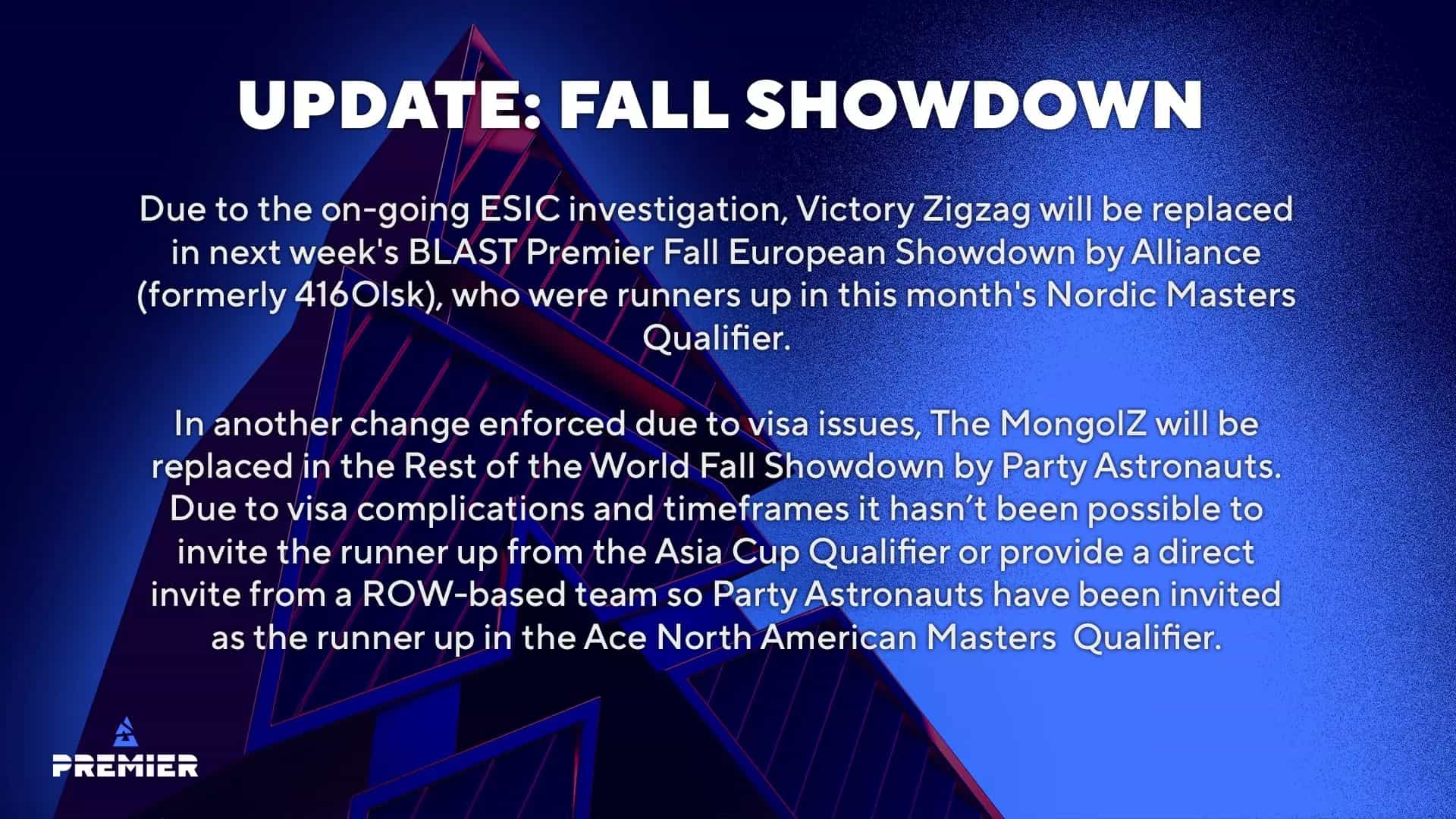 UPDATE: FALL SHOWDOWN

Due to the on-going ESIC investigation, Victory Zigzag will be replaced in next week's BLAST Premier Fall European Showdown by Alliance (formerly 416Olsk), who were runners up in this month's Nordic Masters Qualifier.

In another change enforced due to visa issues, The MongolZ will be replaced in the Rest of the World Fall Showdown by Party Astronauts. Due to visa complications and timeframes it hasn't been possible to invite the runner up from the Asia Cup Qualifier or provide a direct invite from a ROW-based team so Party Astronauts have been invited as the runner up in the Ace North American Masters Qualifier.

PREMIER